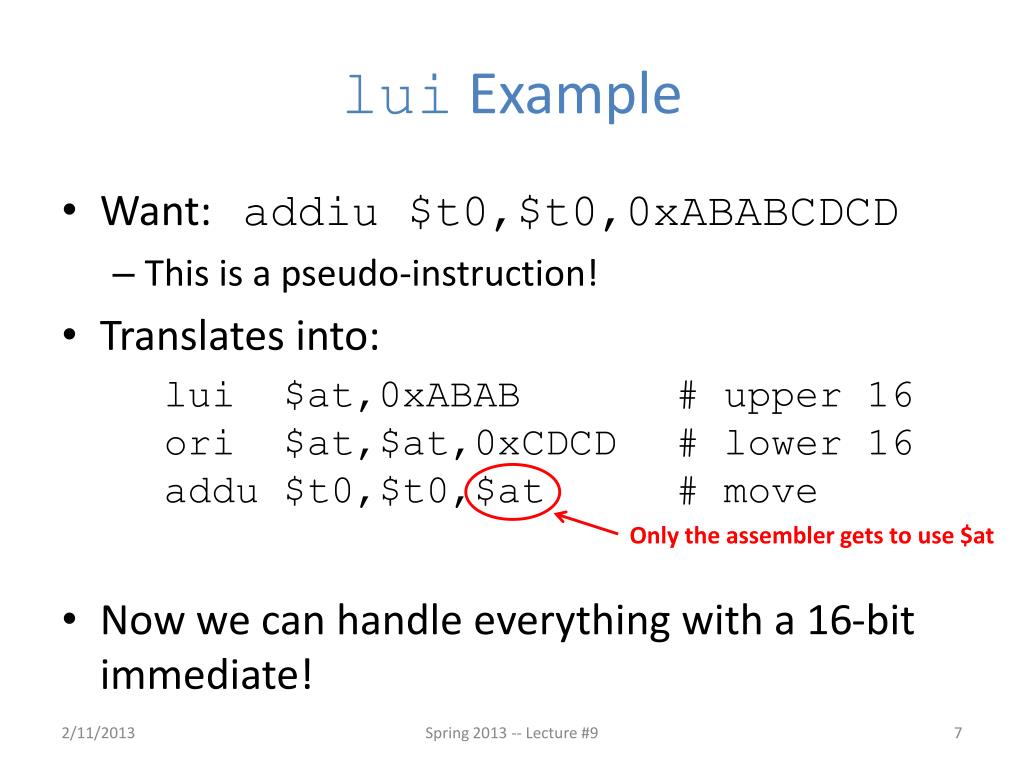 lui Example

• Want: addiu \$t0,\$t0,0xABABCDCD

– This is a pseudo-instruction!

• Translates into:

lui \$at,0xABAB # upper 16
ori \$at,\$at,0xCDCD # lower 16
addu \$t0,\$t0,\$at # move

Only the assembler gets to use \$at

• Now we can handle everything with a 16-bit immediate!

2/11/2013

Spring 2013 -- Lecture #9

7